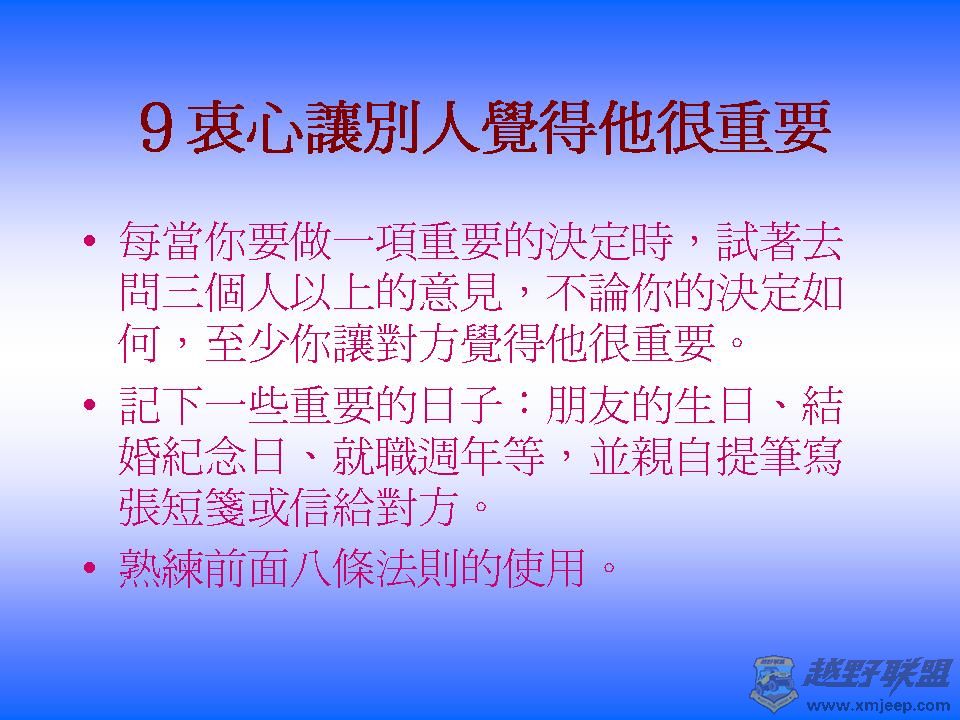 9 衷心讓別人覺得他很重要

• 每當你要做一項重要的決定時，試著去問三個人以上的意見，不論你的決定如何，至少你讓對方覺得他很重要。
• 記下一些重要的日子：朋友的生日、結婚紀念日、就職週年等，並親自提筆寫張短箋或信給對方。
• 熟練前面八條法則的使用。

越野联盟
www.xmjeep.com